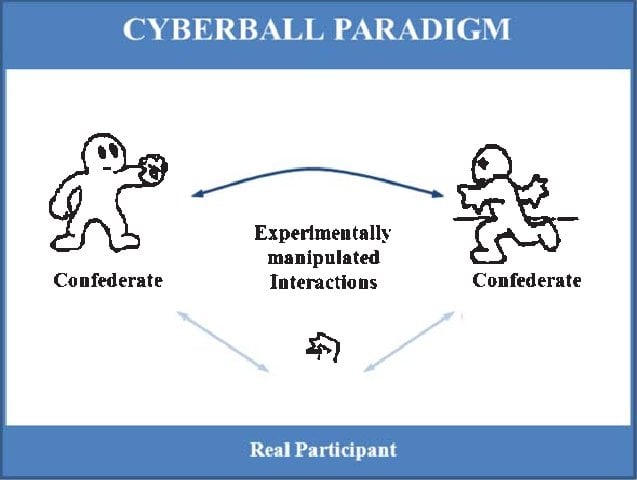 CYBERBALL PARADIGM

Confederate

Experimentally manipulated Interactions

Confederate

Real Participant